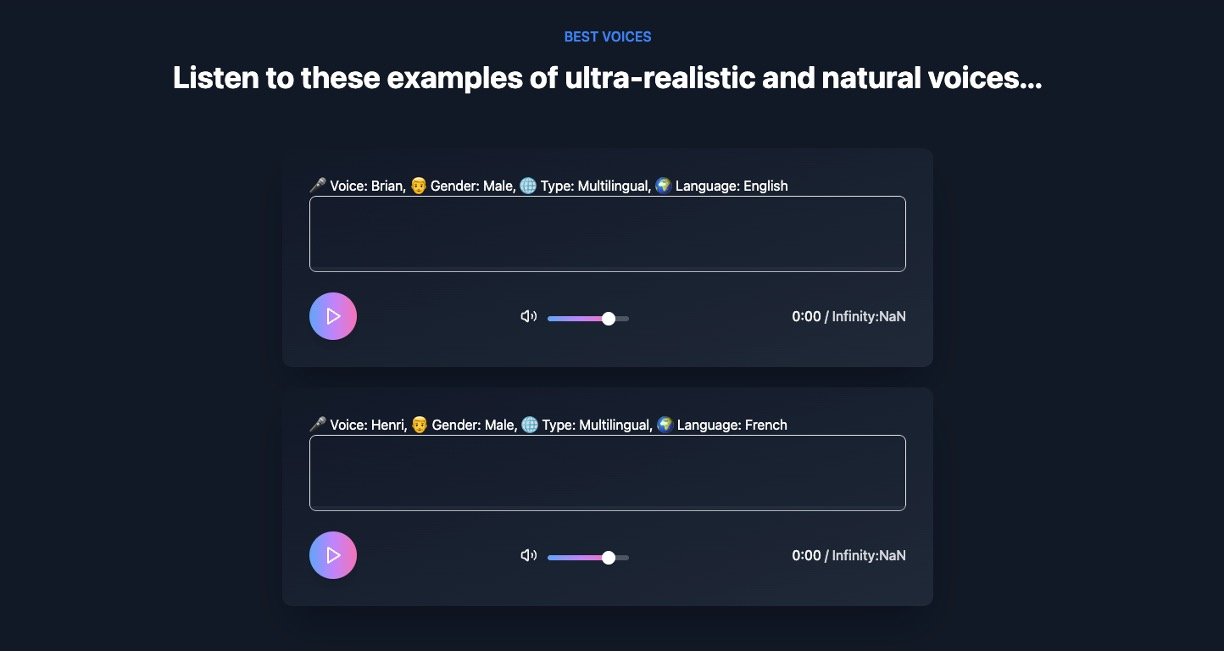 BEST VOICES

Listen to these examples of ultra-realistic and natural voices...

🎤 Voice: Brian, 👨 Gender: Male, 🌐 Type: Multilingual, 🌍 Language: English

0:00 / Infinity:NaN

🎤 Voice: Henri, 👨 Gender: Male, 🌐 Type: Multilingual, 🌍 Language: French

0:00 / Infinity:NaN